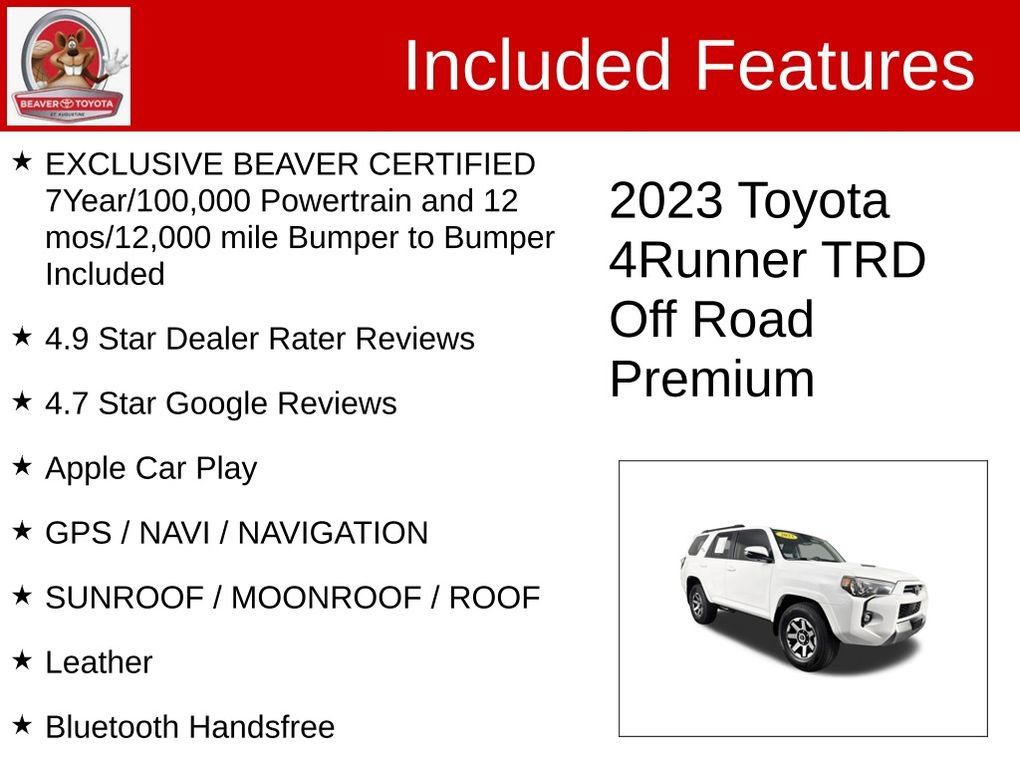 BEAVER TOYOTA
ST. AUGUSTINE

Included Features

★ EXCLUSIVE BEAVER CERTIFIED 7Year/100,000 Powertrain and 12 mos/12,000 mile Bumper to Bumper Included

★ 4.9 Star Dealer Rater Reviews

★ 4.7 Star Google Reviews

★ Apple Car Play

★ GPS / NAVI / NAVIGATION

★ SUNROOF / MOONROOF / ROOF

★ Leather

★ Bluetooth Handsfree

2023 Toyota 4Runner TRD Off Road Premium